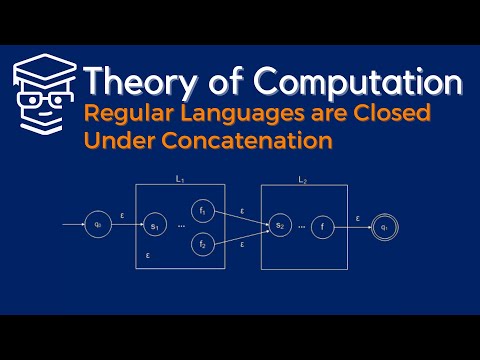 Theory of Computation
Regular Languages are Closed Under Concatenation

$L_1$

$L_2$

$q_0$ $\varepsilon$ $s_1$ ... $f_1$ $f_2$ $\varepsilon$

$\varepsilon$ $\varepsilon$

$s_2$ ... $f$ $\varepsilon$ $q_1$